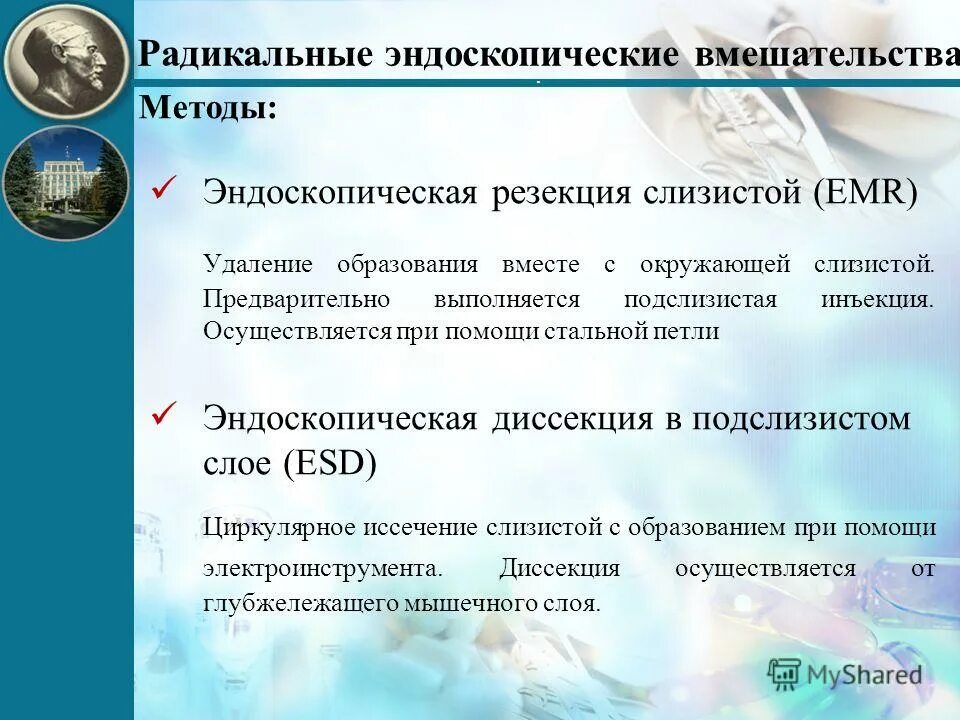 Радикальные эндоскопические вмешательства

Методы:

✓ Эндоскопическая резекция слизистой (EMR)

Удаление образования вместе с окружающей слизистой. Предварительно выполняется подслизистая инъекция. Осуществляется при помощи стальной петли

✓ Эндоскопическая диссекция в подслизистом слое (ESD)

Циркулярное иссечение слизистой с образованием при помощи электроинструмента. Диссекция осуществляется от глубжележащего мышечного слоя.

MyShared